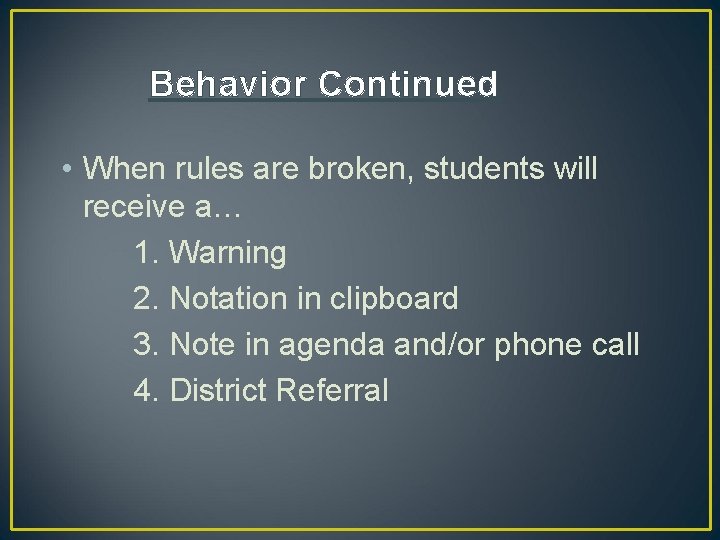 Behavior Continued

• When rules are broken, students will receive a…

1. Warning
2. Notation in clipboard
3. Note in agenda and/or phone call
4. District Referral